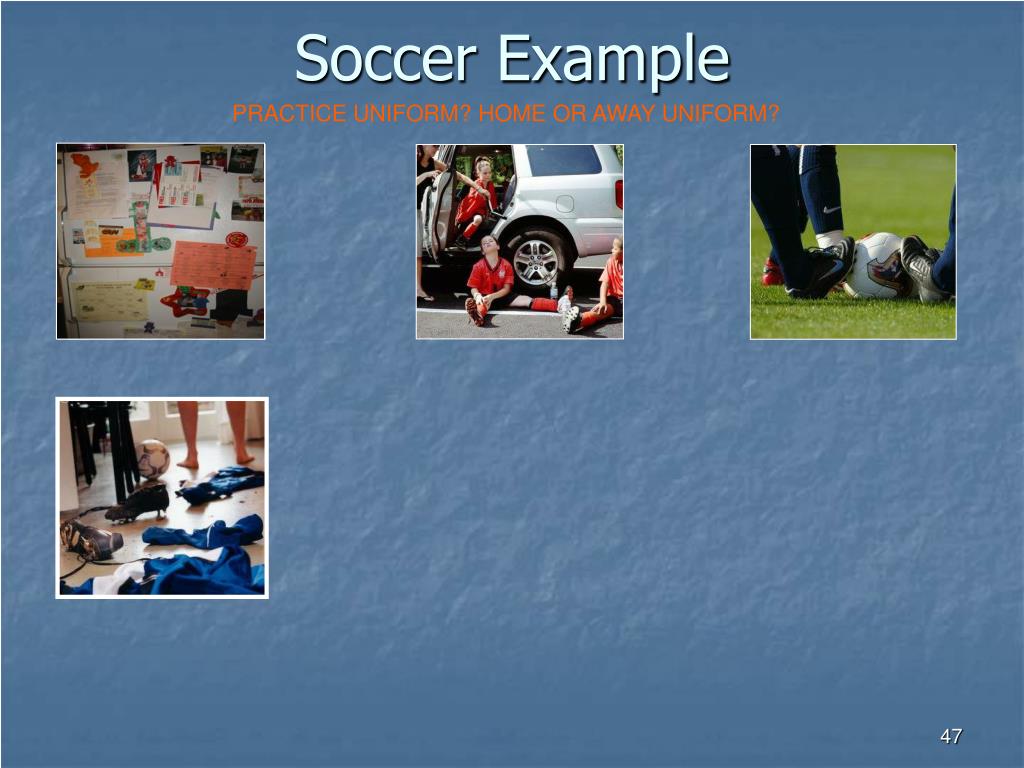 Soccer Example

PRACTICE UNIFORM? HOME OR AWAY UNIFORM?

47